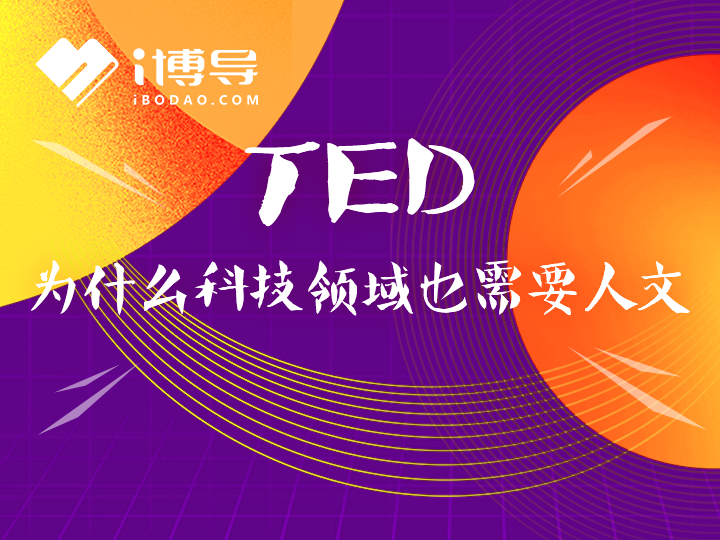 i博导
iBODAO.COM

TED

为什么科技领域也需要人文